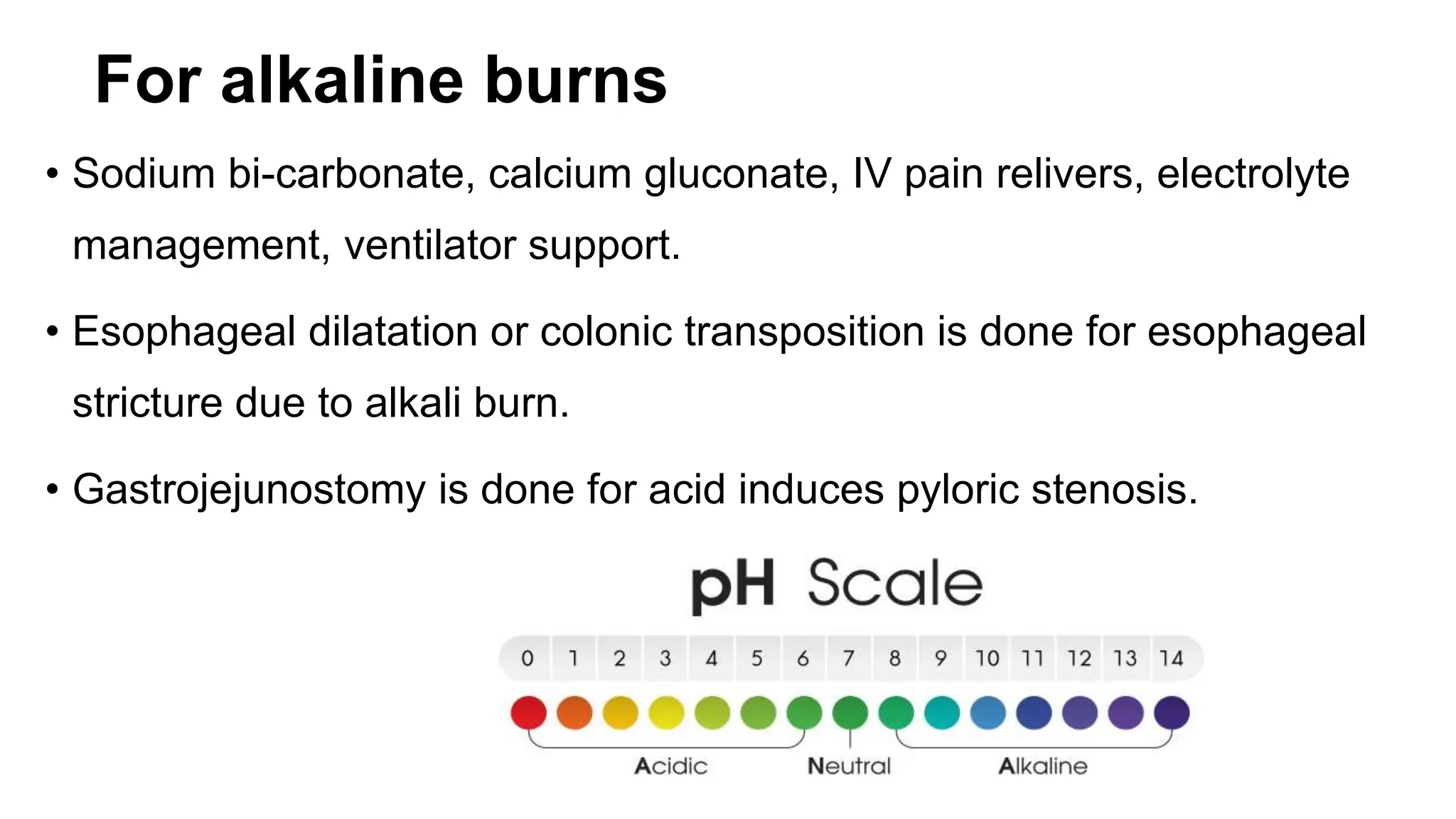 For alkaline burns

• Sodium bi-carbonate, calcium gluconate, IV pain relivers, electrolyte management, ventilator support.

• Esophageal dilatation or colonic transposition is done for esophageal stricture due to alkali burn.

• Gastrojejunostomy is done for acid induces pyloric stenosis.

pH Scale

0 1 2 3 4 5 6 7 8 9 10 11 12 13 14

Acidic Neutral Alkaline